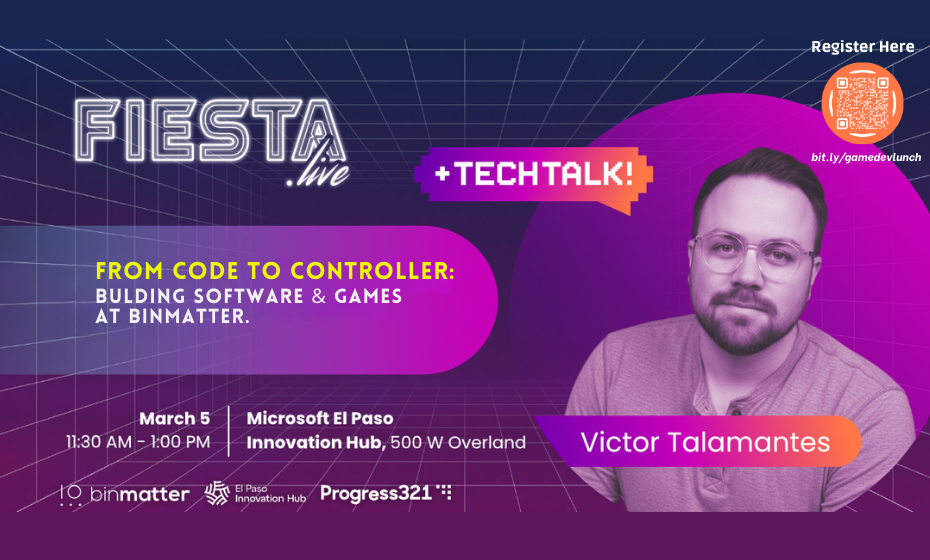 Register Here

bit.ly/gamedevlunch

FIESTA .live

+TECHTALK!

FROM CODE TO CONTROLLER:
BULDING SOFTWARE & GAMES AT BINMATTER.

March 5
11:30 AM - 1:00 PM

Microsoft El Paso Innovation Hub, 500 W Overland

Victor Talamantes

binmatter

El Paso Innovation Hub

Progress321